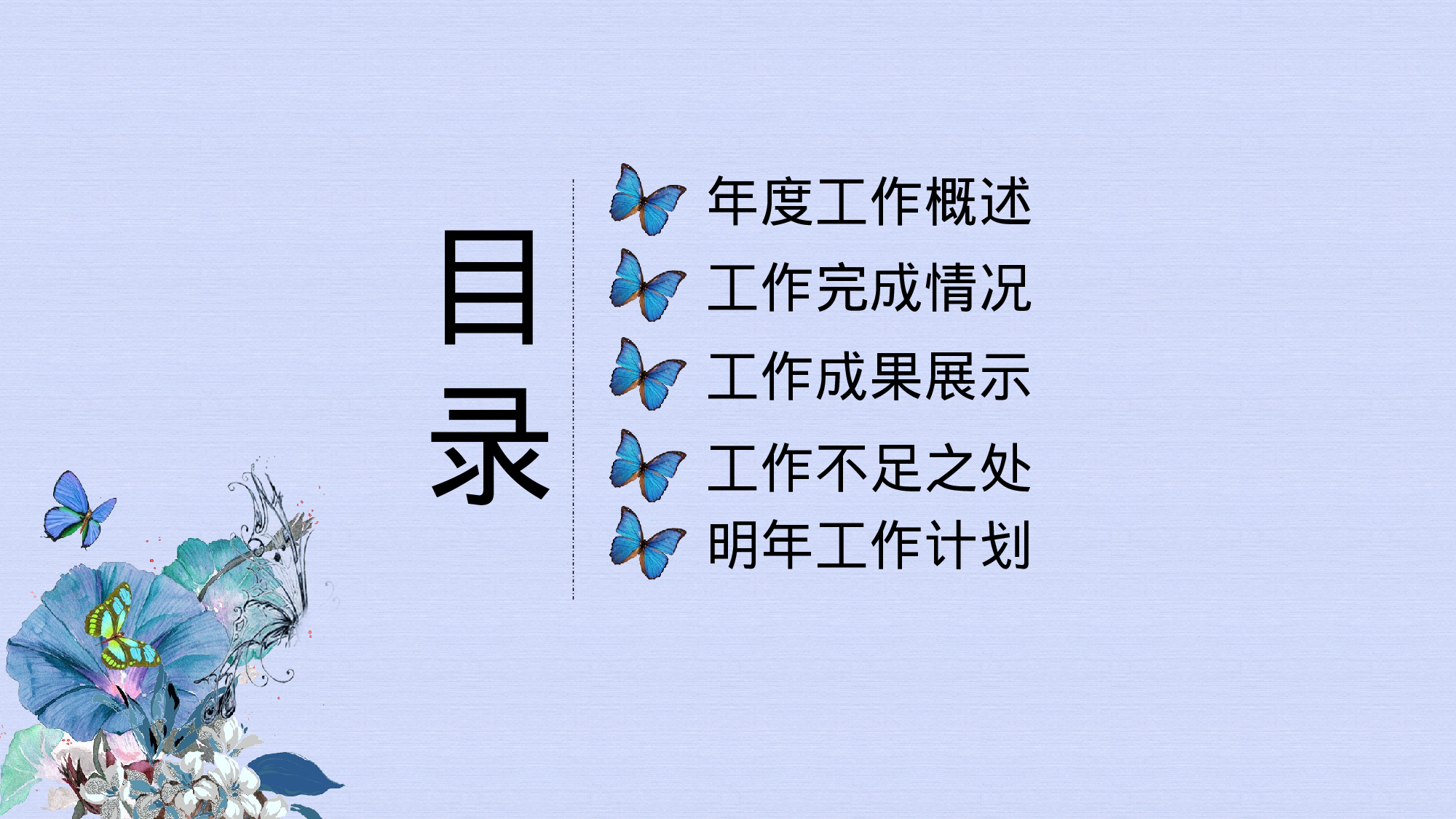 目录

年度工作概述
工作完成情况
工作成果展示
工作不足之处
明年工作计划